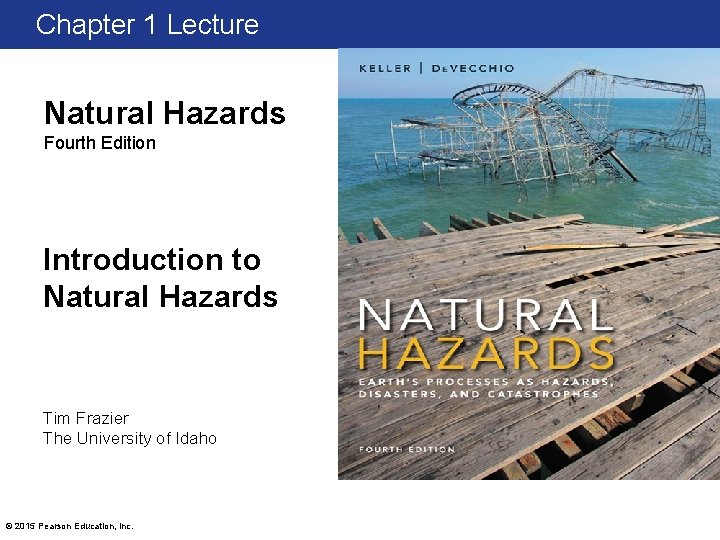 Chapter 1 Lecture

Natural Hazards
Fourth Edition

Introduction to Natural Hazards

Tim Frazier
The University of Idaho

KELLER | DeVECCHIO

NATURAL HAZARDS
EARTH'S PROCESSES AS HAZARDS, DISASTERS, AND CATASTROPHES

FOURTH EDITION

© 2015 Pearson Education, Inc.